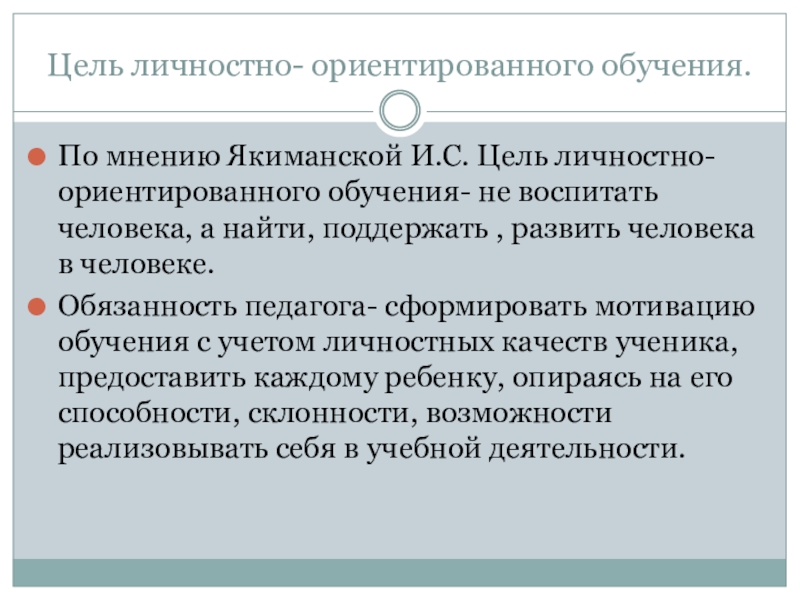 Цель личностно- ориентированного обучения.

По мнению Якиманской И.С. Цель личностно-ориентированного обучения- не воспитать человека, а найти, поддержать , развить человека в человеке.

Обязанность педагога- сформировать мотивацию обучения с учетом личностных качеств ученика, предоставить каждому ребенку, опираясь на его способности, склонности, возможности реализовывать себя в учебной деятельности.